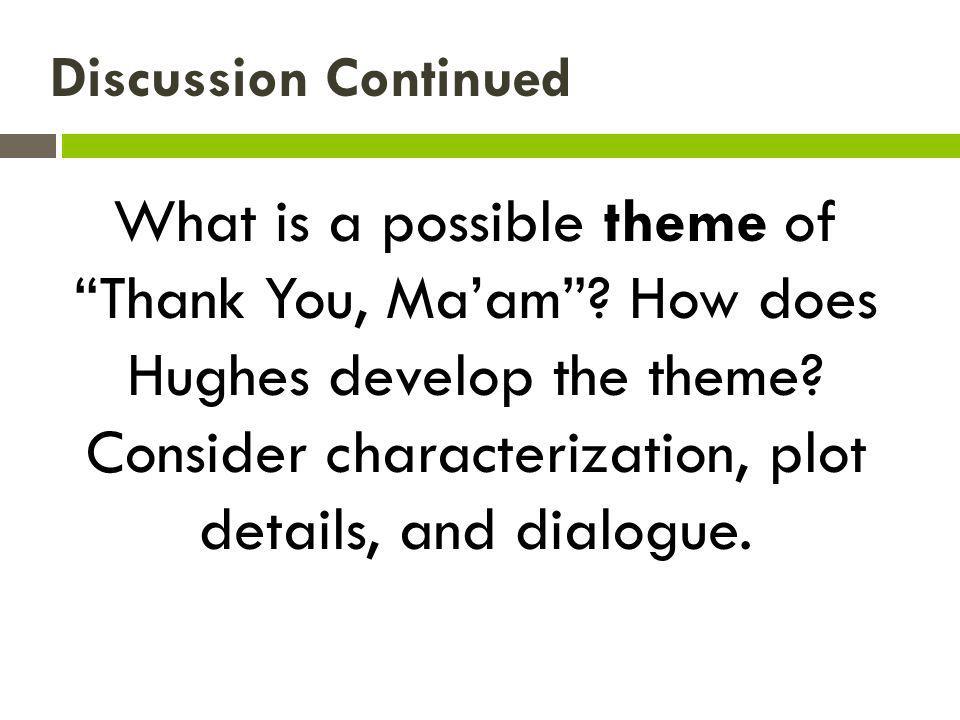 Discussion Continued

What is a possible theme of “Thank You, Ma’am”? How does Hughes develop the theme? Consider characterization, plot details, and dialogue.